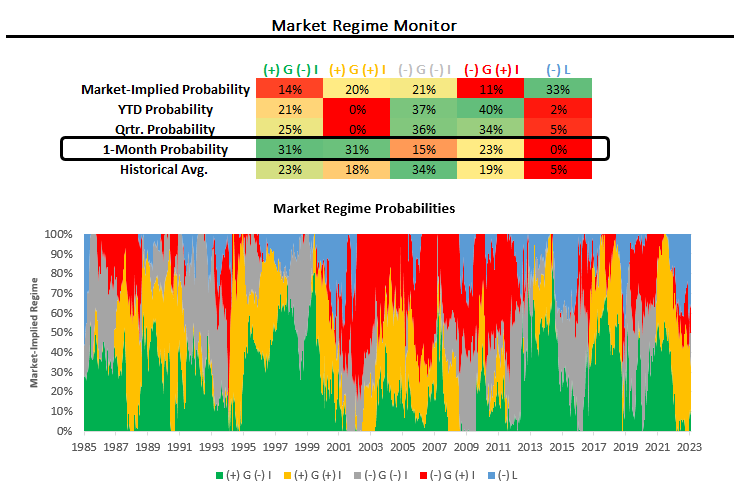 Market Regime Monitor

| | (+) G (-) I | (+) G (+) I | (-) G (-) I | (-) G (+) I | (-) L |
|---|---|---|---|---|---|
| Market-Implied Probability | 14% | 20% | 21% | 11% | 33% |
| YTD Probability | 21% | 0% | 37% | 40% | 2% |
| Qrtr. Probability | 25% | 0% | 36% | 34% | 5% |
| 1-Month Probability | 31% | 31% | 15% | 23% | 0% |
| Historical Avg. | 23% | 18% | 34% | 19% | 5% |

Market Regime Probabilities

Market-Implied Regime

100%
90%
80%
70%
60%
50%
40%
30%
20%
10%
0%

1985 1987 1989 1991 1993 1995 1997 1999 2001 2003 2005 2007 2009 2011 2013 2015 2017 2019 2021 2023

(+) G (-) I (+) G (+) I (-) G (-) I (-) G (+) I (-) L